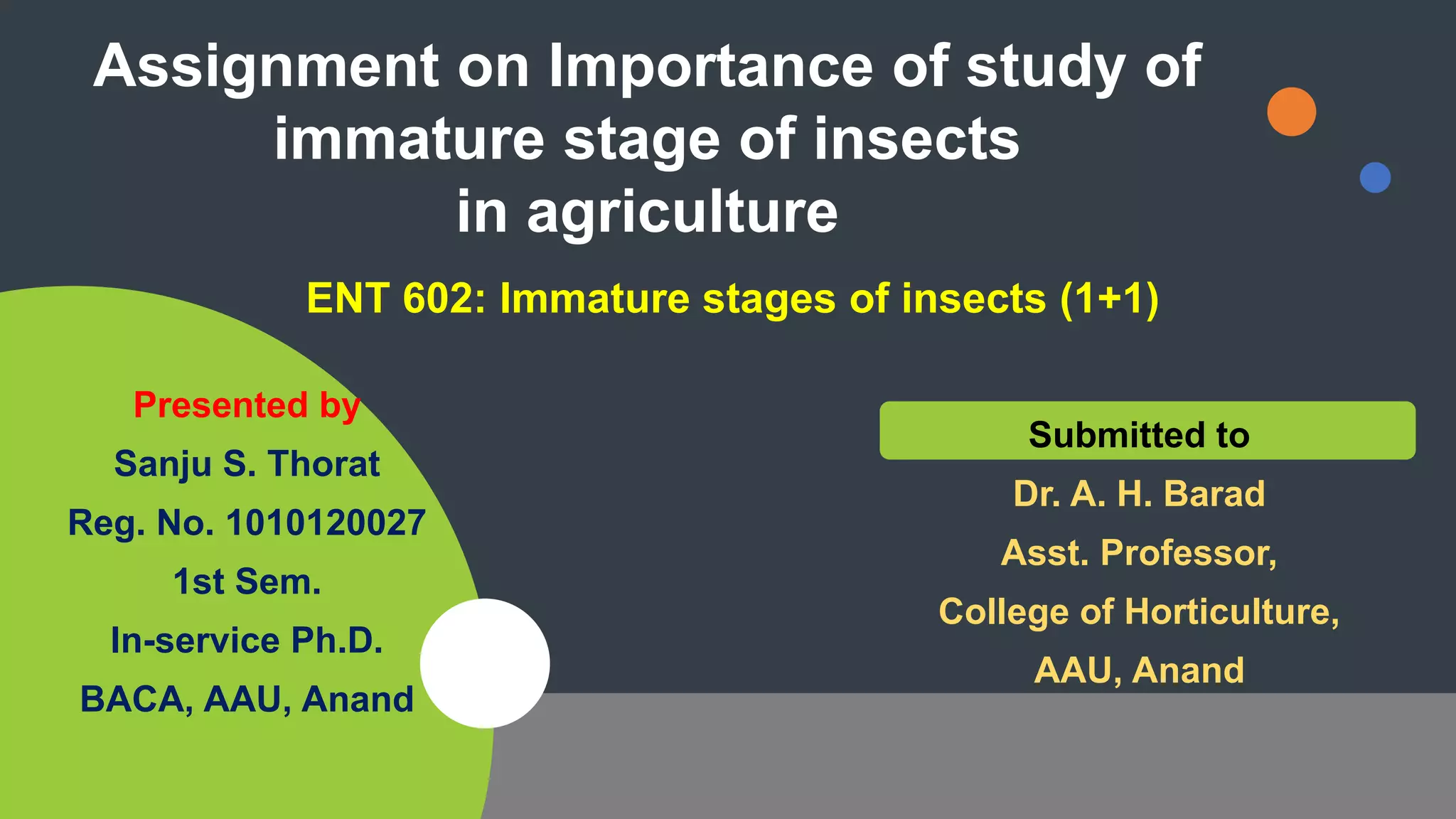 Assignment on Importance of study of immature stage of insects in agriculture

ENT 602: Immature stages of insects (1+1)

Presented by
Sanju S. Thorat
Reg. No. 1010120027
1st Sem.
In-service Ph.D.
BACA, AAU, Anand

Submitted to
Dr. A. H. Barad
Asst. Professor,
College of Horticulture,
AAU, Anand